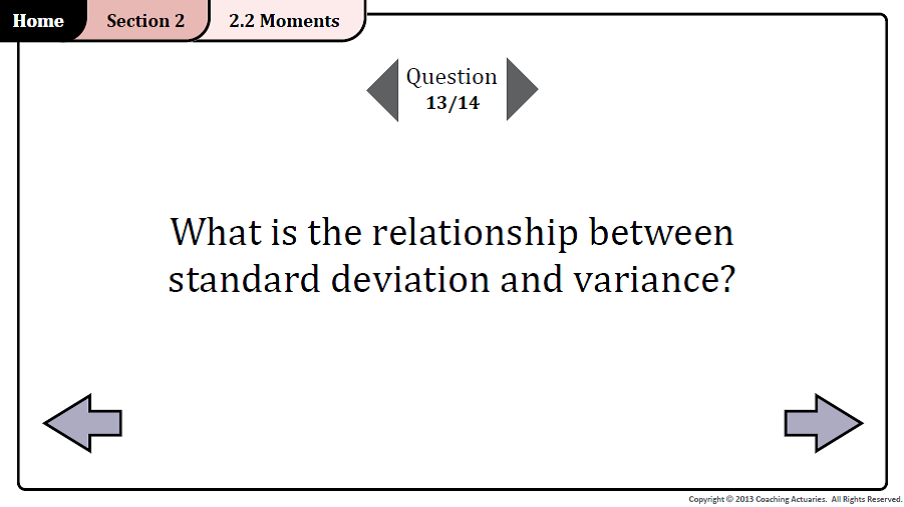 Home
Section 2
2.2 Moments

Question
13/14

What is the relationship between standard deviation and variance?

Copyright © 2013 Coaching Actuaries. All Rights Reserved.